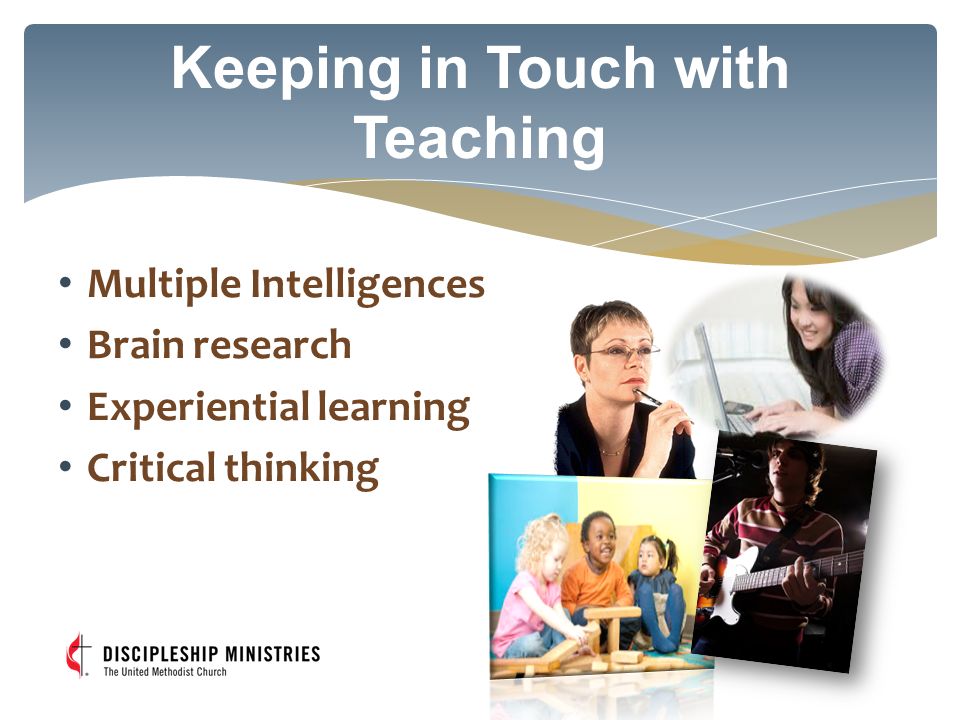 Keeping in Touch with Teaching

• Multiple Intelligences
• Brain research
• Experiential learning
• Critical thinking

DISCIPLESHIP MINISTRIES
The United Methodist Church